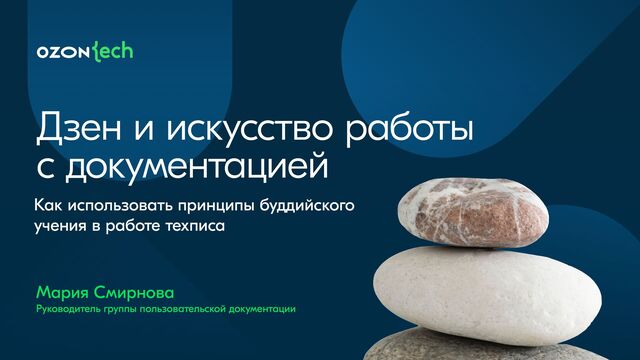 OZON tech

Дзен и искусство работы с документацией

Как использовать принципы буддийского учения в работе техписа

Мария Смирнова

Руководитель группы пользовательской документации